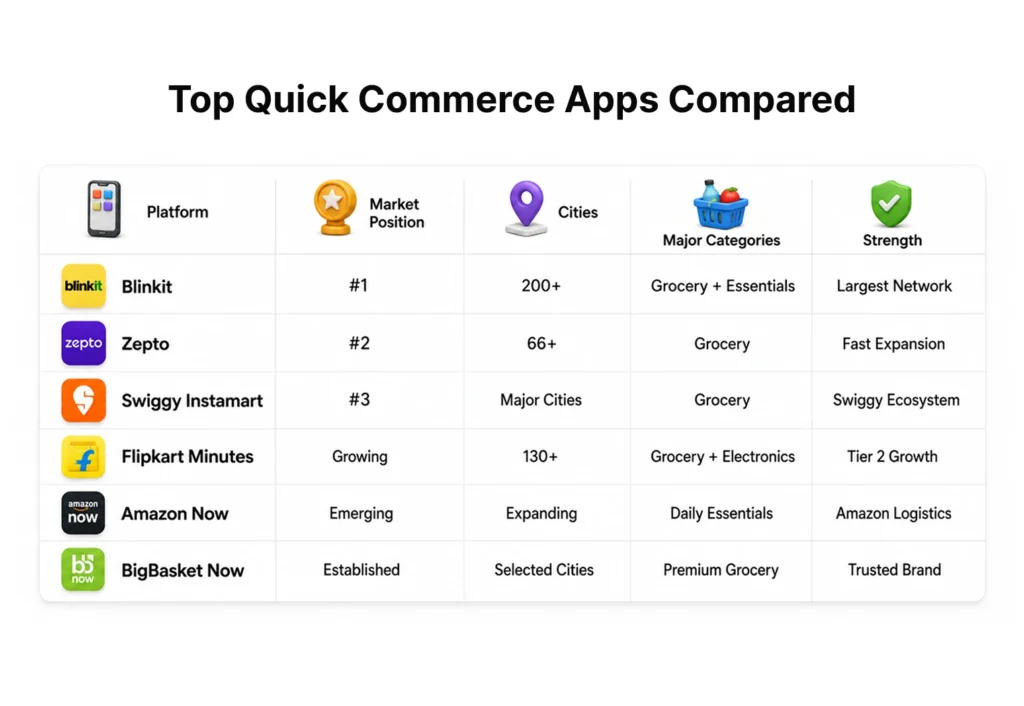 Top Quick Commerce Apps Compared

| Platform | Market Position | Cities | Major Categories | Strength |
|---|---|---|---|---|
| blinkit Blinkit | #1 | 200+ | Grocery + Essentials | Largest Network |
| zepto Zepto | #2 | 66+ | Grocery | Fast Expansion |
| Swiggy Instamart | #3 | Major Cities | Grocery | Swiggy Ecosystem |
| Flipkart Minutes | Growing | 130+ | Grocery + Electronics | Tier 2 Growth |
| amazon now Amazon Now | Emerging | Expanding | Daily Essentials | Amazon Logistics |
| bb now BigBasket Now | Established | Selected Cities | Premium Grocery | Trusted Brand |